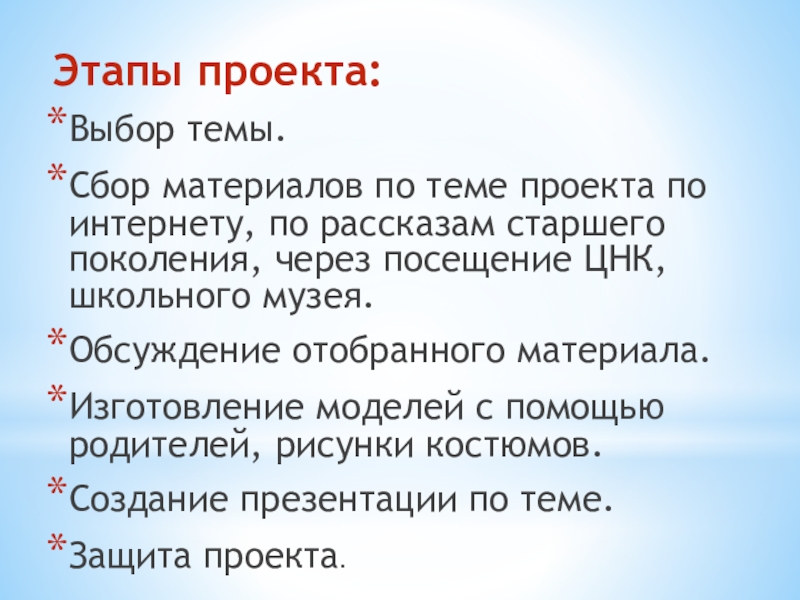 Этапы проекта:

*Выбор темы.

*Сбор материалов по теме проекта по интернету, по рассказам старшего поколения, через посещение ЦНК, школьного музея.

*Обсуждение отобранного материала.

*Изготовление моделей с помощью родителей, рисунки костюмов.

*Создание презентации по теме.

*Защита проекта.